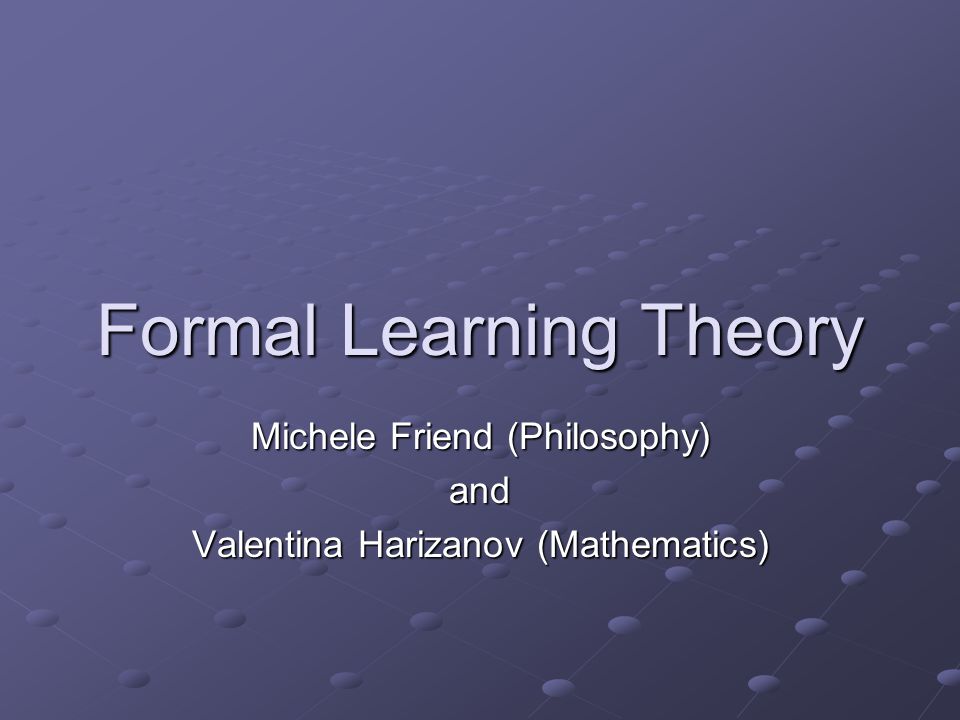 Formal Learning Theory

Michele Friend (Philosophy)
and
Valentina Harizanov (Mathematics)